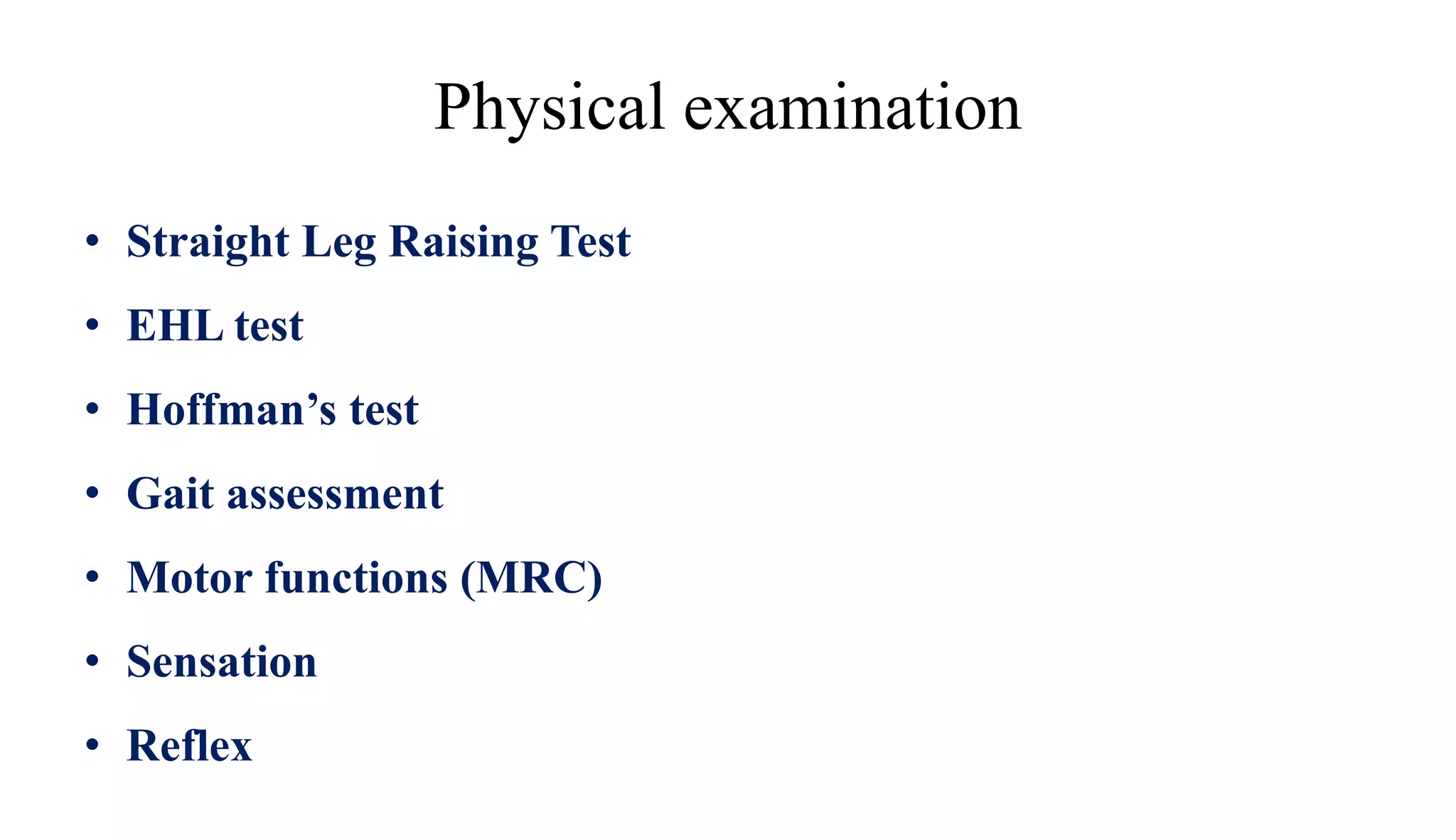 Physical examination

• Straight Leg Raising Test
• EHL test
• Hoffman’s test
• Gait assessment
• Motor functions (MRC)
• Sensation
• Reflex